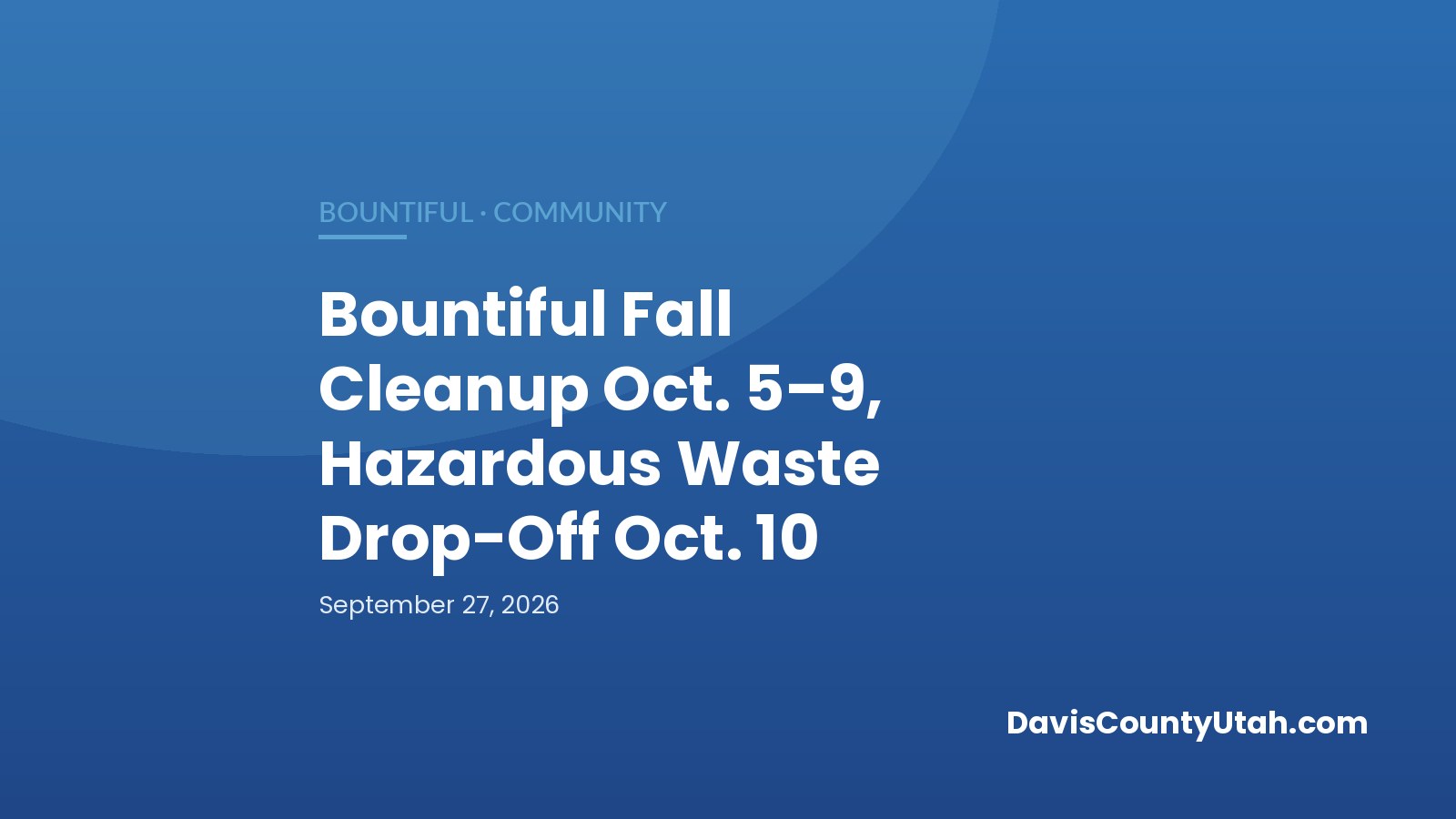 BOUNTIFUL · COMMUNITY

Bountiful Fall Cleanup Oct. 5–9, Hazardous Waste Drop-Off Oct. 10

September 27, 2026

DavisCountyUtah.com